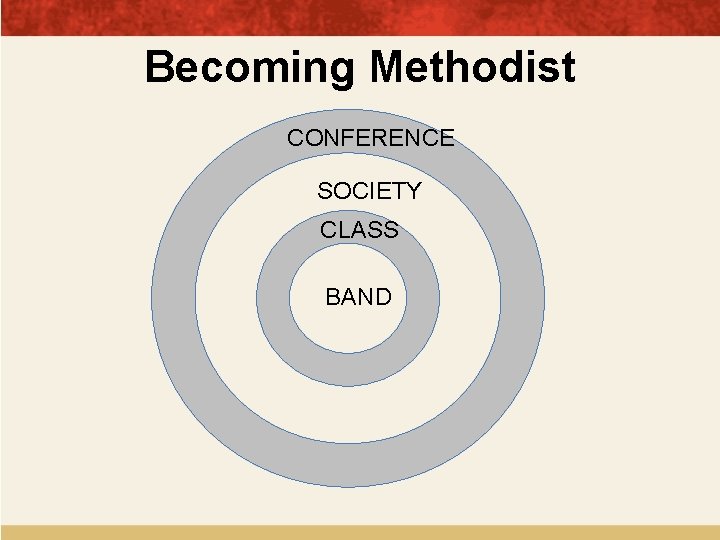 Becoming Methodist

CONFERENCE

SOCIETY

CLASS

BAND